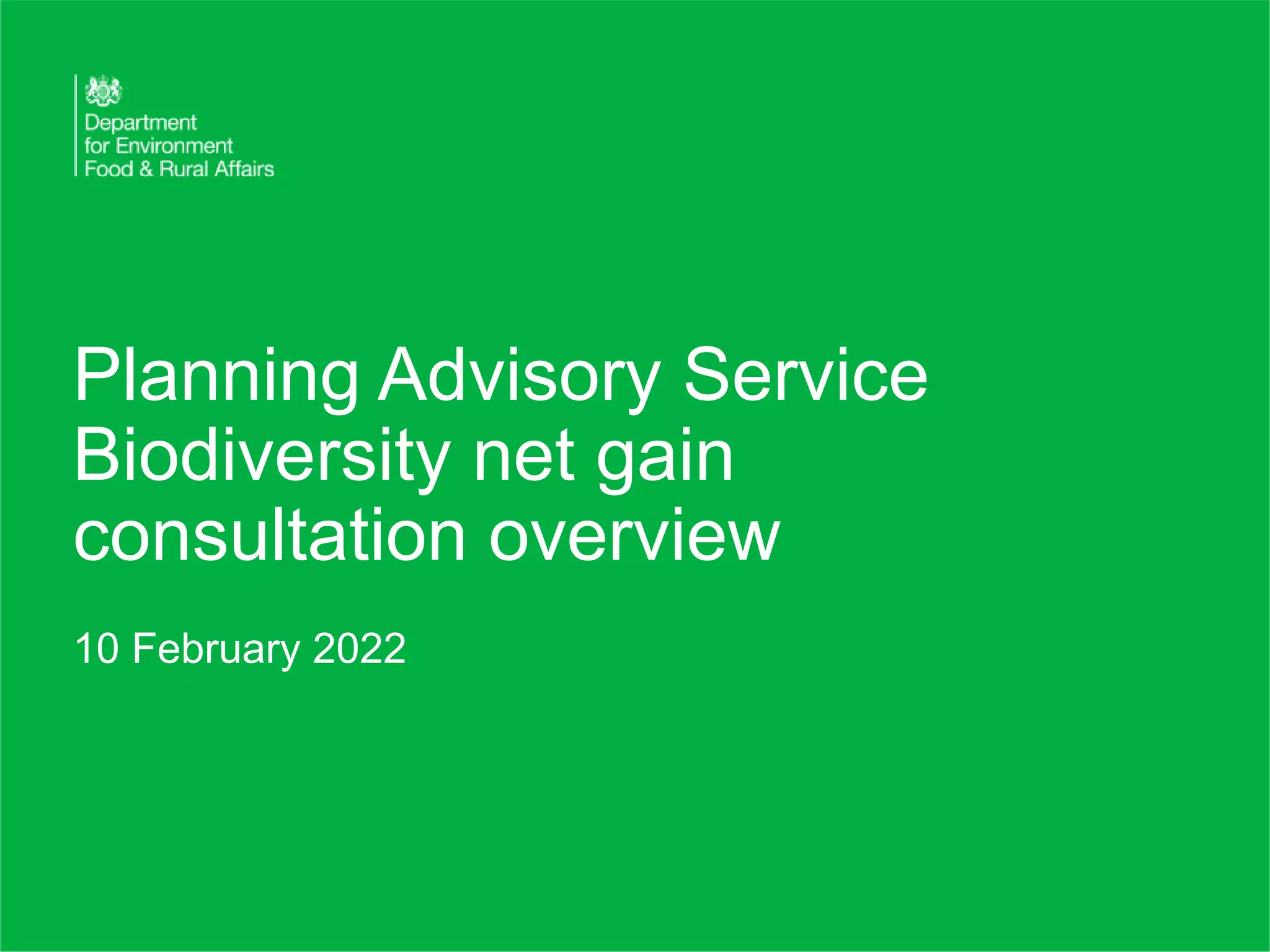 Department for Environment Food & Rural Affairs

Planning Advisory Service
Biodiversity net gain consultation overview

10 February 2022